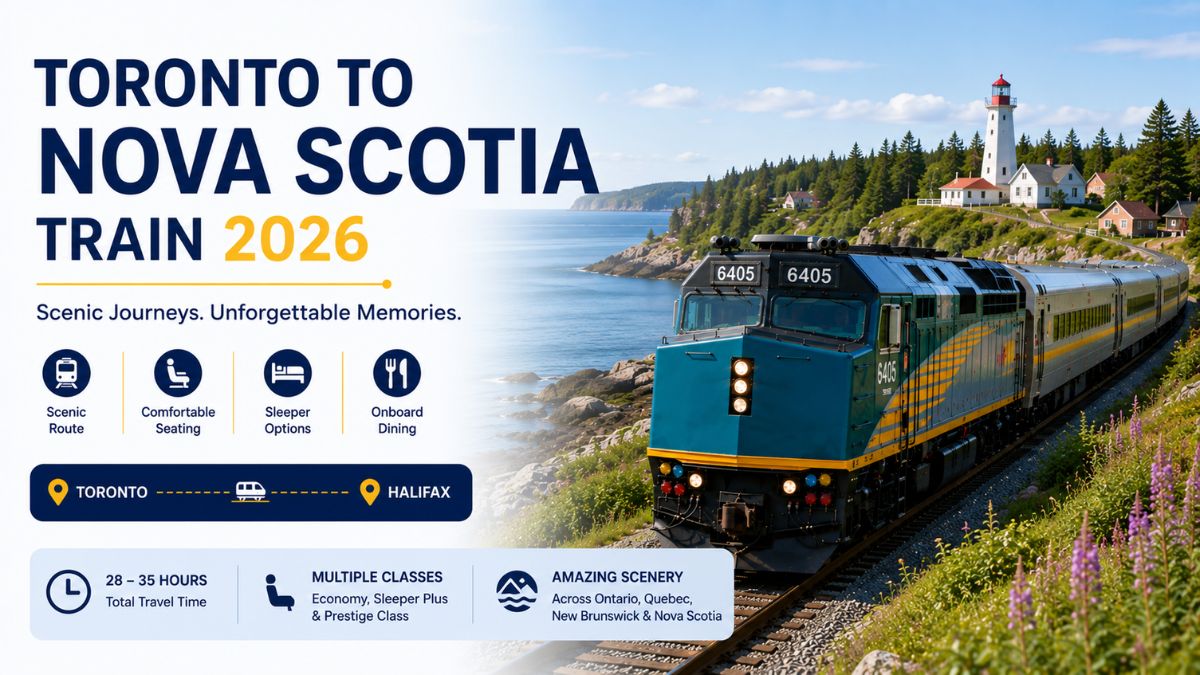 TORONTO TO NOVA SCOTIA TRAIN 2026

Scenic Journeys. Unforgettable Memories.

Scenic Route

Comfortable Seating

Sleeper Options

Onboard Dining

TORONTO

HALIFAX

28 – 35 HOURS
Total Travel Time

MULTIPLE CLASSES
Economy, Sleeper Plus & Prestige Class

AMAZING SCENERY
Across Ontario, Quebec, New Brunswick & Nova Scotia

6405

6405

6405